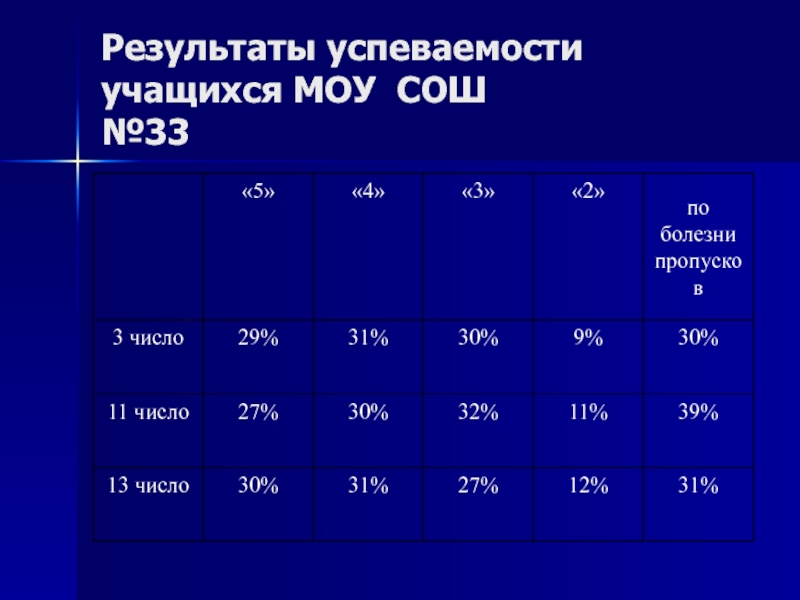 Результаты успеваемости учащихся МОУ СОШ №33

|  | «5» | «4» | «3» | «2» | по болезни пропусков |
|---|---|---|---|---|---|
| 3 число | 29% | 31% | 30% | 9% | 30% |
| 11 число | 27% | 30% | 32% | 11% | 39% |
| 13 число | 30% | 31% | 27% | 12% | 31% |